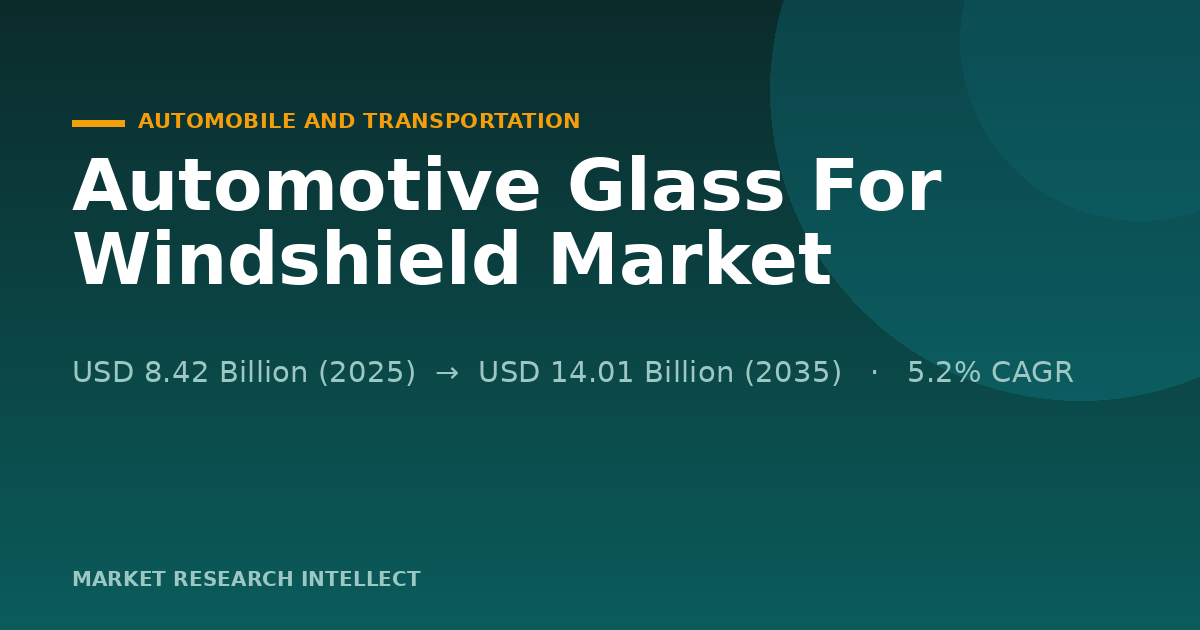 AUTOMOBILE AND TRANSPORTATION

Automotive Glass For Windshield Market

USD 8.42 Billion (2025) → USD 14.01 Billion (2035) · 5.2% CAGR

MARKET RESEARCH INTELLECT